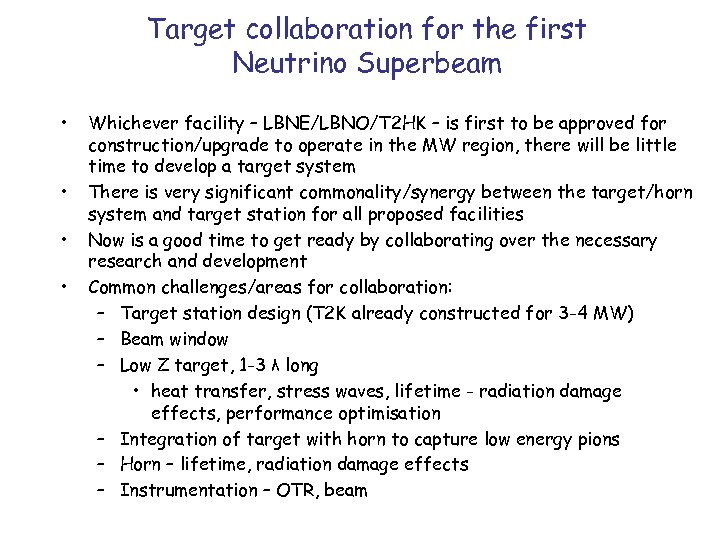 Target collaboration for the first Neutrino Superbeam

• Whichever facility – LBNE/LBNO/T2HK – is first to be approved for construction/upgrade to operate in the MW region, there will be little time to develop a target system
• There is very significant commonality/synergy between the target/horn system and target station for all proposed facilities
• Now is a good time to get ready by collaborating over the necessary research and development
• Common challenges/areas for collaboration:
– Target station design (T2K already constructed for 3-4 MW)
– Beam window
– Low Z target, 1-3 λ long
• heat transfer, stress waves, lifetime - radiation damage effects, performance optimisation
– Integration of target with horn to capture low energy pions
– Horn – lifetime, radiation damage effects
– Instrumentation – OTR, beam